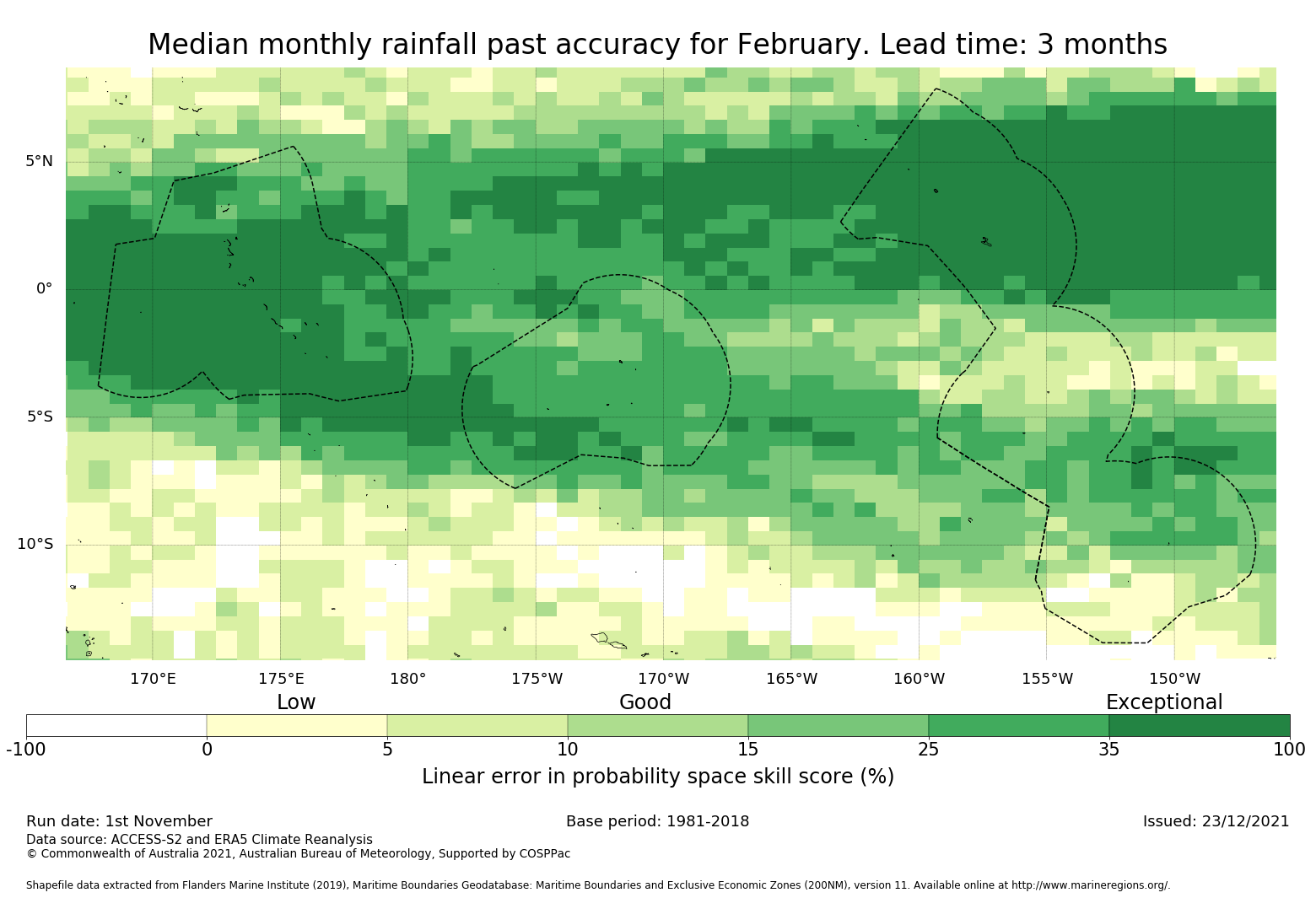 Median monthly rainfall past accuracy for February. Lead time: 3 months

5°N
0°
5°S
10°S

170°E 175°E 180° 175°W 170°W 165°W 160°W 155°W 150°W

Low Good Exceptional

-100 0 5 10 15 25 35 100

Linear error in probability space skill score (%)

Run date: 1st November
Base period: 1981-2018
Issued: 23/12/2021
Data source: ACCESS-S2 and ERA5 Climate Reanalysis
© Commonwealth of Australia 2021, Australian Bureau of Meteorology, Supported by COSPPac

Shapefile data extracted from Flanders Marine Institute (2019), Maritime Boundaries Geodatabase: Maritime Boundaries and Exclusive Economic Zones (200NM), version 11. Available online at http://www.marineregions.org/.